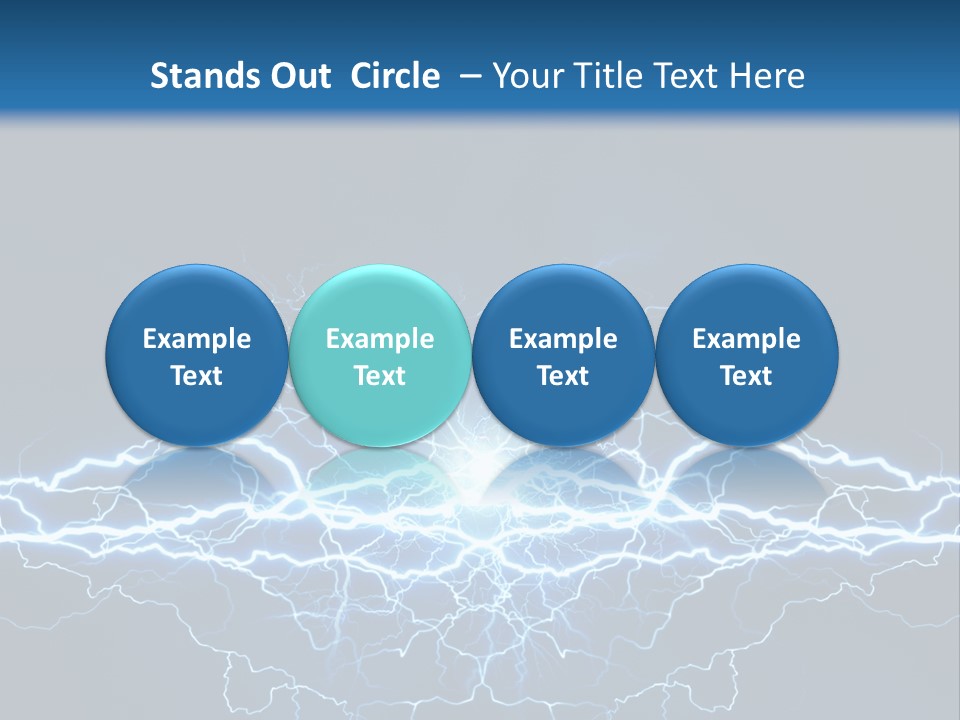 Stands Out Circle – Your Title Text Here

Example Text

Example Text

Example Text

Example Text